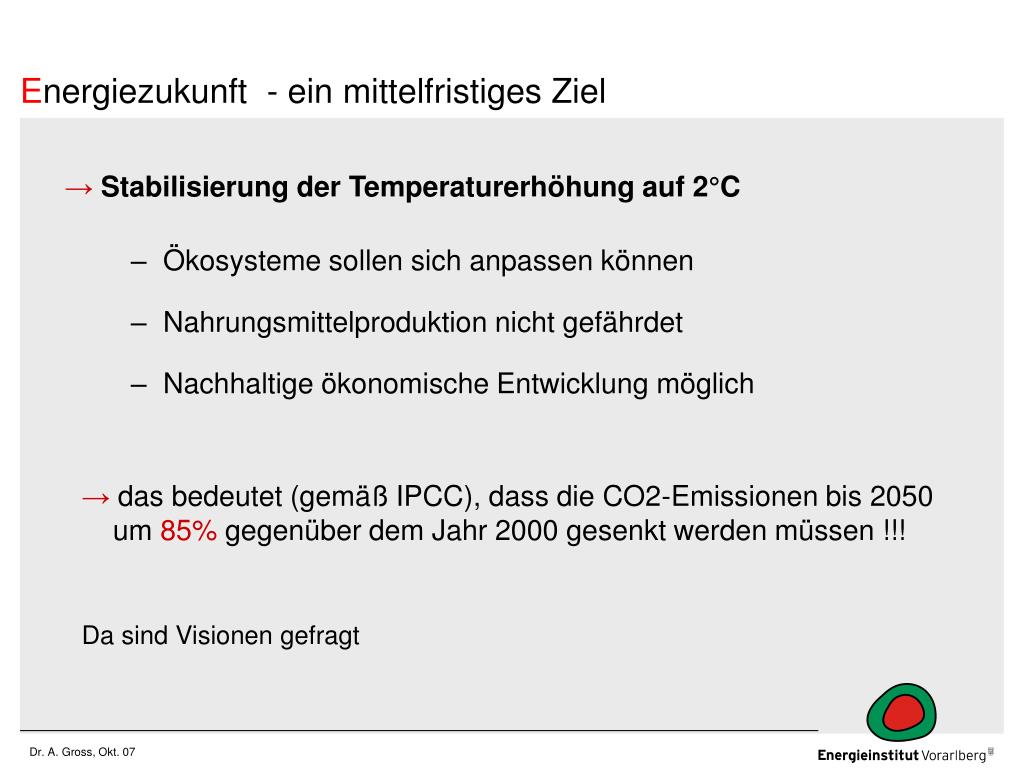 Energiezukunft - ein mittelfristiges Ziel

→ Stabilisierung der Temperaturerhöhung auf 2°C

– Ökosysteme sollen sich anpassen können

– Nahrungsmittelproduktion nicht gefährdet

– Nachhaltige ökonomische Entwicklung möglich

→ das bedeutet (gemäß IPCC), dass die CO2-Emissionen bis 2050 um 85% gegenüber dem Jahr 2000 gesenkt werden müssen !!!

Da sind Visionen gefragt

Dr. A. Gross, Okt. 07

Energieinstitut Vorarlberg